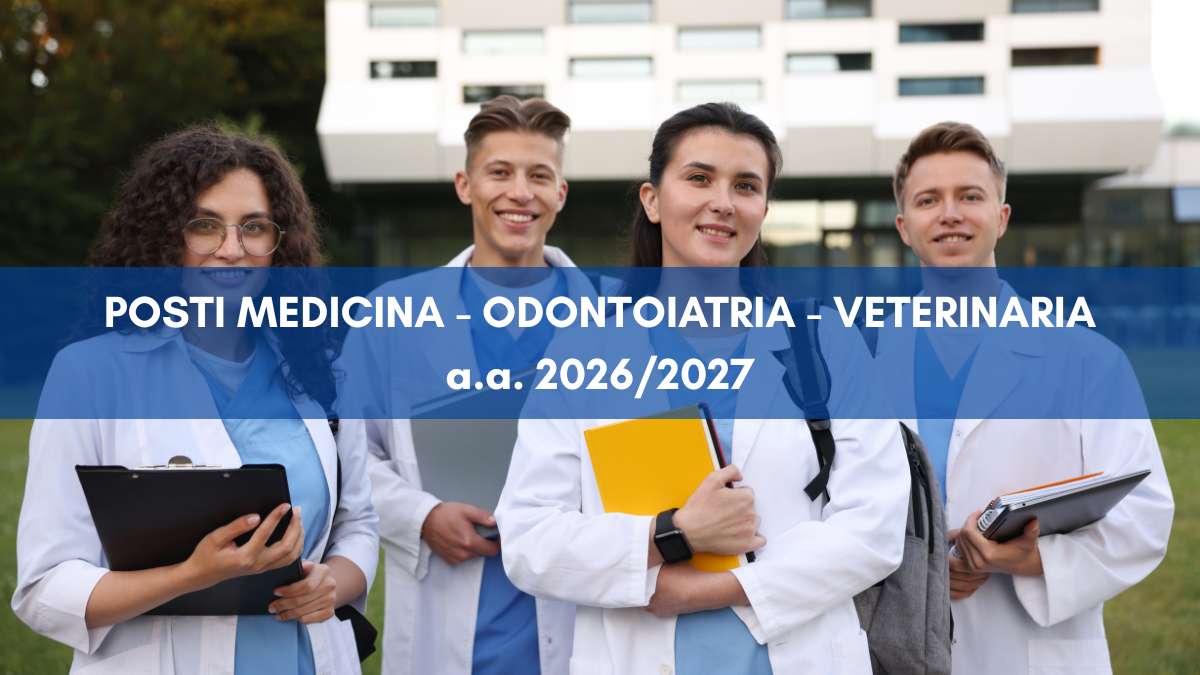 POSTI MEDICINA - ODONTOIATRIA - VETERINARIA
a.a. 2026/2027